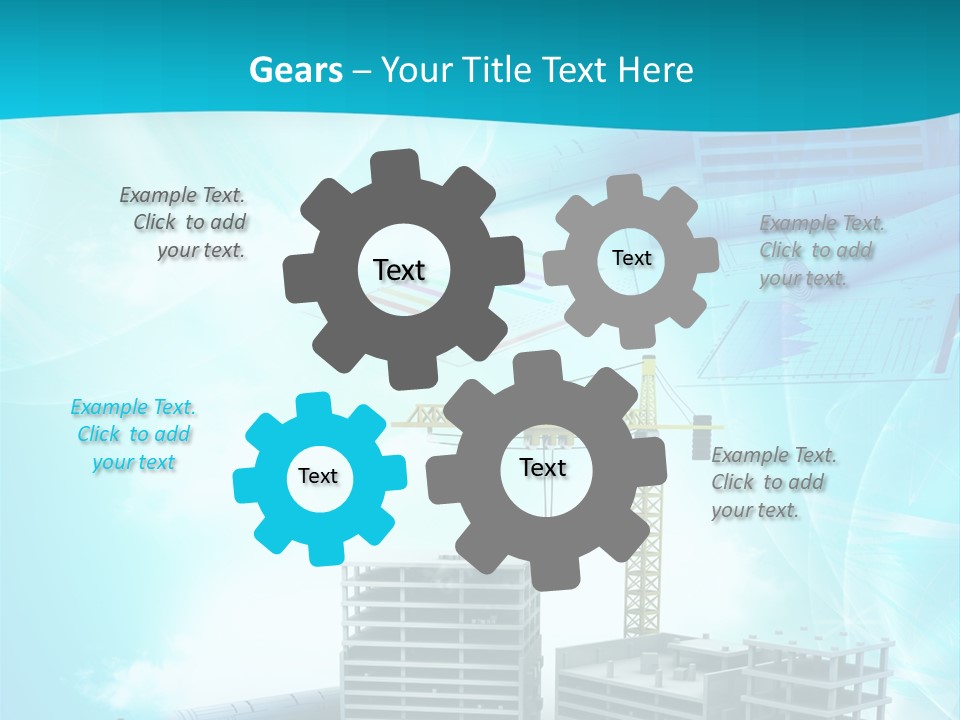 Gears – Your Title Text Here

Example Text. Click to add your text.

Text

Text

Example Text. Click to add your text.

Example Text. Click to add your text

Text

Text

Example Text. Click to add your text.